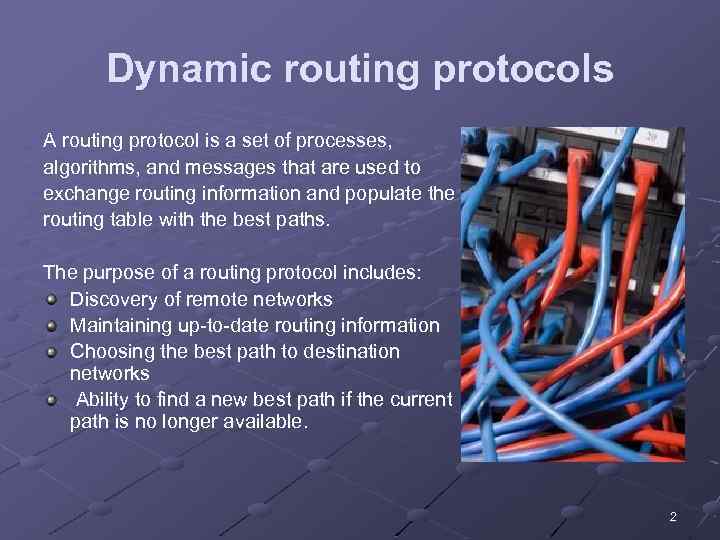 Dynamic routing protocols

A routing protocol is a set of processes, algorithms, and messages that are used to exchange routing information and populate the routing table with the best paths.

The purpose of a routing protocol includes:
- Discovery of remote networks
- Maintaining up-to-date routing information
- Choosing the best path to destination networks
- Ability to find a new best path if the current path is no longer available.

2